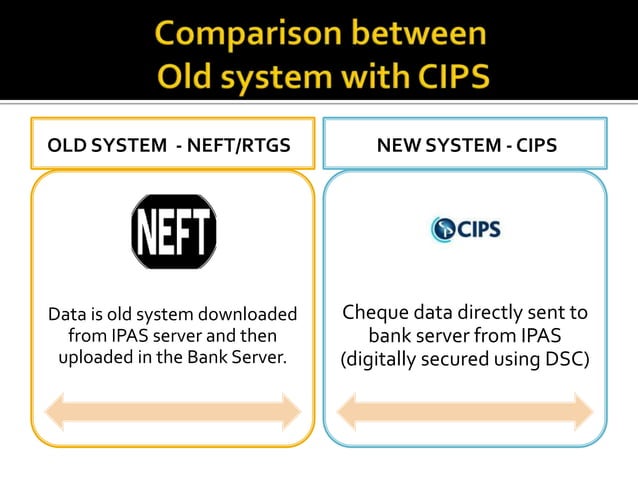 Comparison between Old system with CIPS

OLD SYSTEM - NEFT/RTGS

NEFT

Data is old system downloaded from IPAS server and then uploaded in the Bank Server.

NEW SYSTEM - CIPS

CIPS

Cheque data directly sent to bank server from IPAS (digitally secured using DSC)